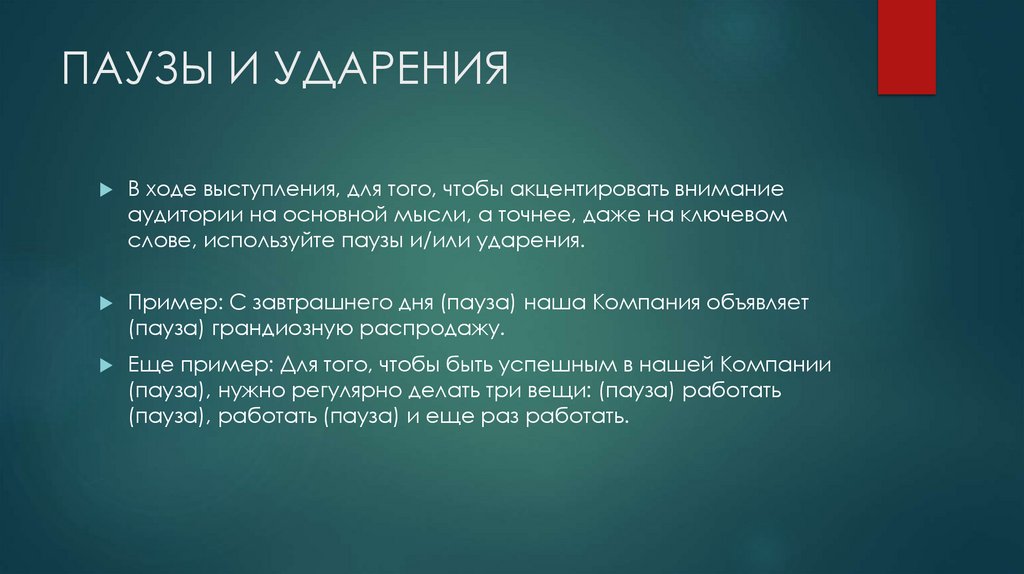 ПАУЗЫ И УДАРЕНИЯ

В ходе выступления, для того, чтобы акцентировать внимание аудитории на основной мысли, а точнее, даже на ключевом слове, используйте паузы и/или ударения.

Пример: С завтрашнего дня (пауза) наша Компания объявляет (пауза) грандиозную распродажу.

Еще пример: Для того, чтобы быть успешным в нашей Компании (пауза), нужно регулярно делать три вещи: (пауза) работать (пауза), работать (пауза) и еще раз работать.